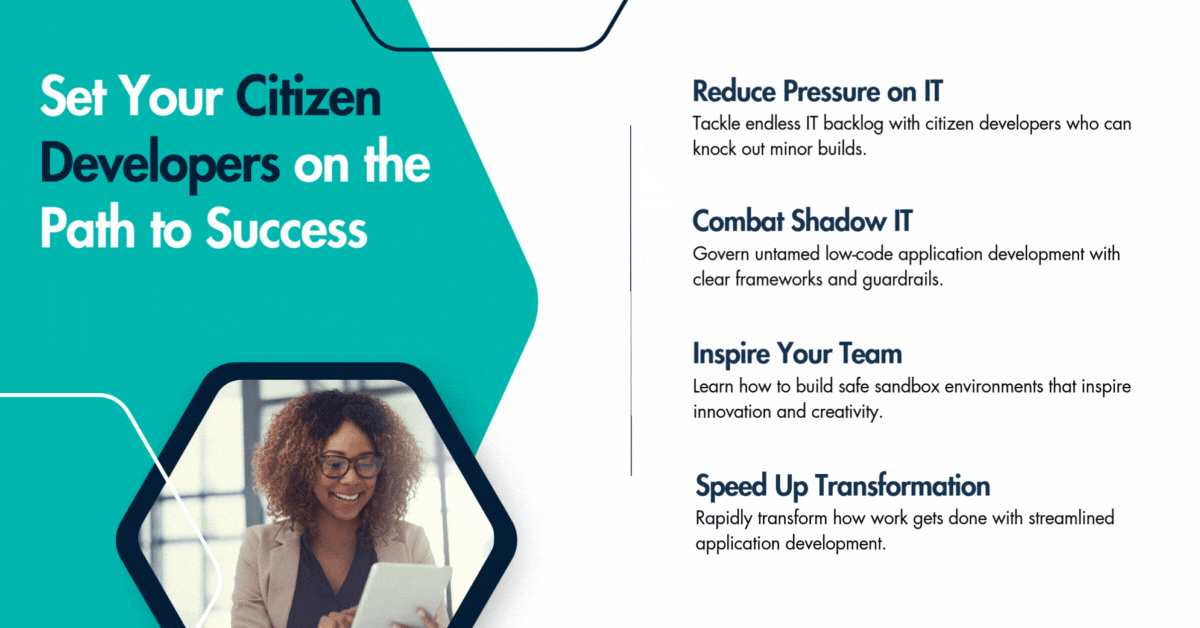 Set Your Citizen Developers on the Path to Success

Reduce Pressure on IT
Tackle endless IT backlog with citizen developers who can knock out minor builds.

Combat Shadow IT
Govern untamed low-code application development with clear frameworks and guardrails.

Inspire Your Team
Learn how to build safe sandbox environments that inspire innovation and creativity.

Speed Up Transformation
Rapidly transform how work gets done with streamlined application development.